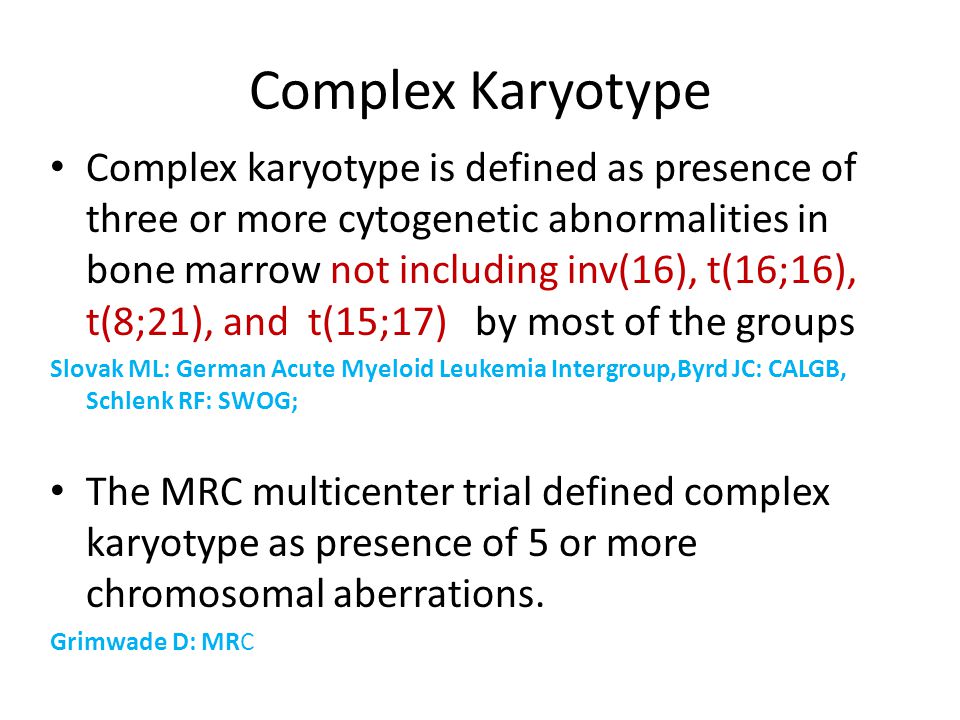 Complex Karyotype

• Complex karyotype is defined as presence of three or more cytogenetic abnormalities in bone marrow not including inv(16), t(16;16), t(8;21), and t(15;17) by most of the groups

Slovak ML: German Acute Myeloid Leukemia Intergroup,Byrd JC: CALGB, Schlenk RF: SWOG;

• The MRC multicenter trial defined complex karyotype as presence of 5 or more chromosomal aberrations.

Grimwade D: MRC